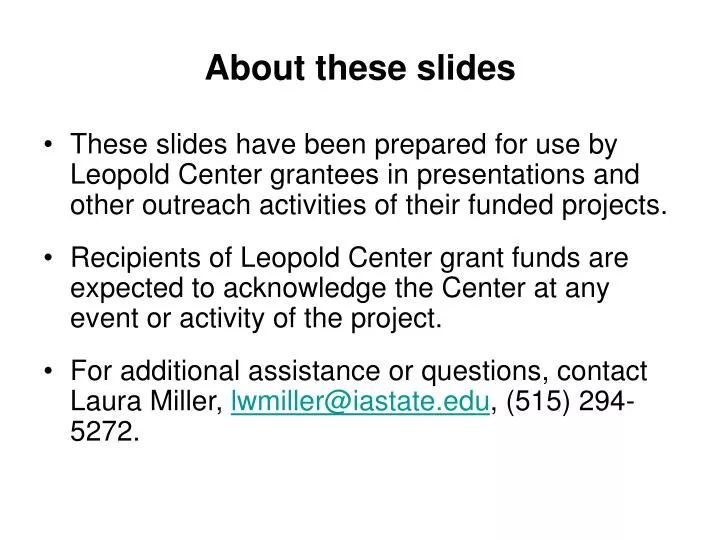 About these slides

• These slides have been prepared for use by Leopold Center grantees in presentations and other outreach activities of their funded projects.

• Recipients of Leopold Center grant funds are expected to acknowledge the Center at any event or activity of the project.

• For additional assistance or questions, contact Laura Miller, lwmiller@iastate.edu, (515) 294-5272.